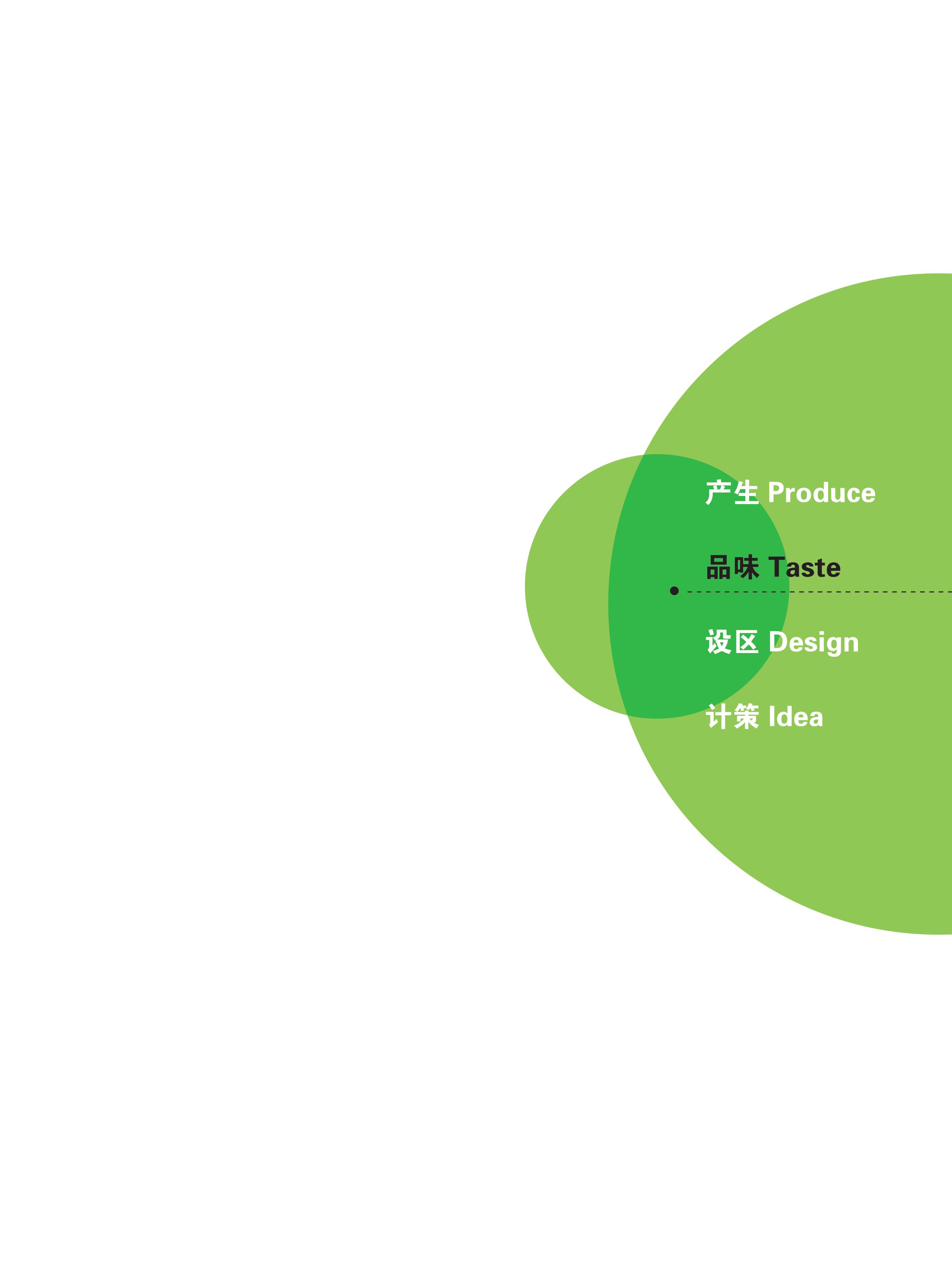 产生 Produce

品味 Taste

设区 Design

计策 Idea